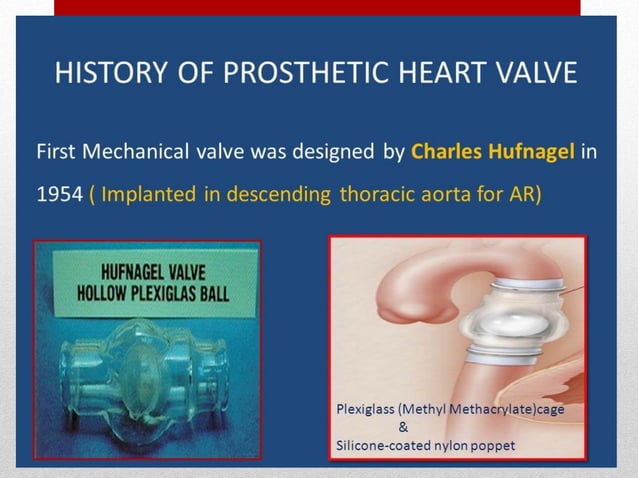 HISTORY OF PROSTHETIC HEART VALVE

First Mechanical valve was designed by Charles Hufnagel in 1954 ( Implanted in descending thoracic aorta for AR)

HUFNAGEL VALVE
HOLLOW PLEXIGLAS BALL

Plexiglass (Methyl Methacrylate)cage
&
Silicone-coated nylon poppet